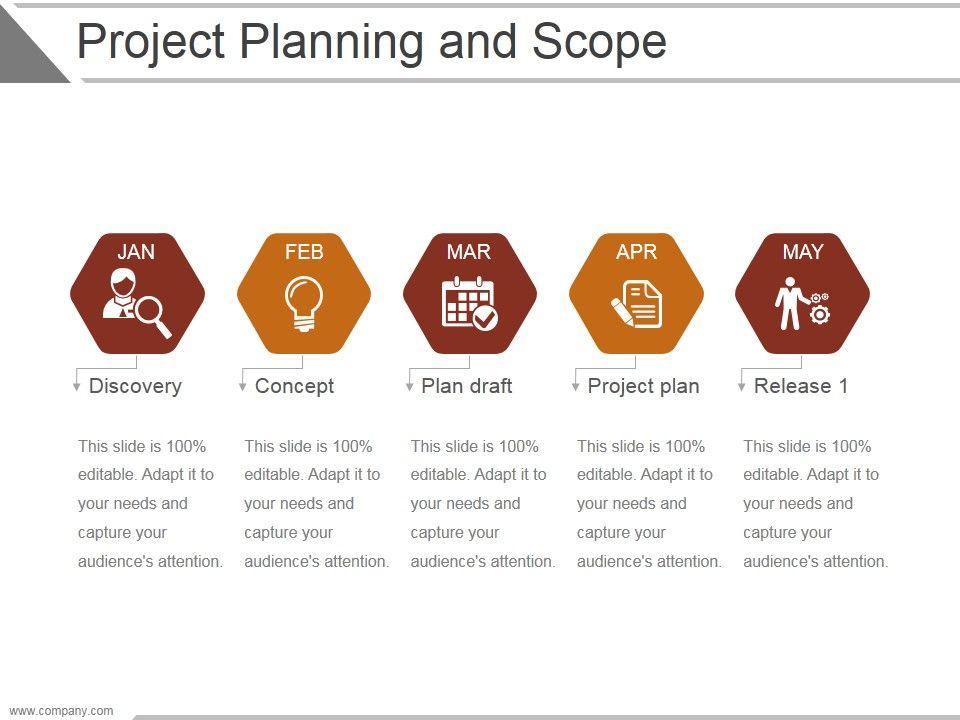 Project Planning and Scope

JAN

Discovery

This slide is 100% editable. Adapt it to your needs and capture your audience's attention.

FEB

Concept

This slide is 100% editable. Adapt it to your needs and capture your audience's attention.

MAR

Plan draft

This slide is 100% editable. Adapt it to your needs and capture your audience's attention.

APR

Project plan

This slide is 100% editable. Adapt it to your needs and capture your audience's attention.

MAY

Release 1

This slide is 100% editable. Adapt it to your needs and capture your audience's attention.

www.company.com